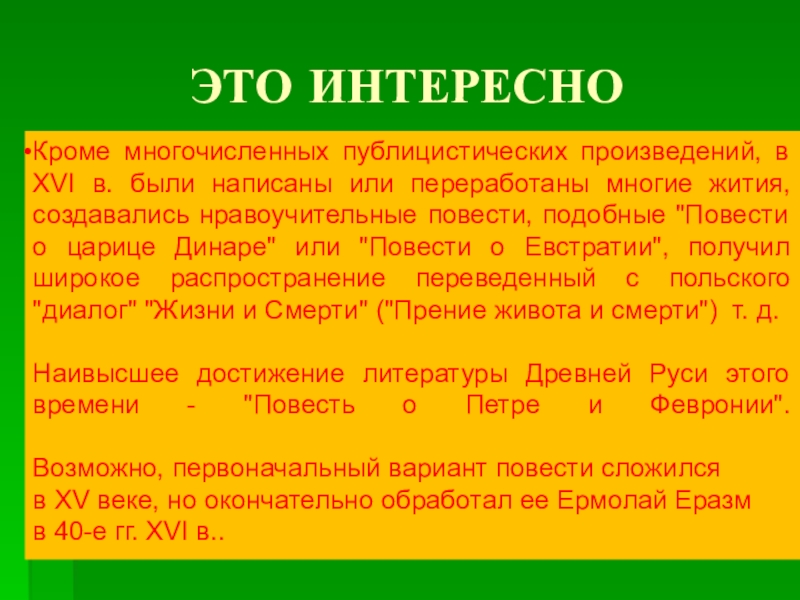 ЭТО ИНТЕРЕСНО

•Кроме многочисленных публицистических произведений, в XVI в. были написаны или переработаны многие жития, создавались нравоучительные повести, подобные "Повести о царице Динаре" или "Повести о Евстратии", получил широкое распространение переведенный с польского "диалог" "Жизни и Смерти" ("Прение живота и смерти") т. д.

Наивысшее достижение литературы Древней Руси этого времени - "Повесть о Петре и Февронии".

Возможно, первоначальный вариант повести сложился в XV веке, но окончательно обработал ее Ермолай Еразм в 40-е гг. XVI в..